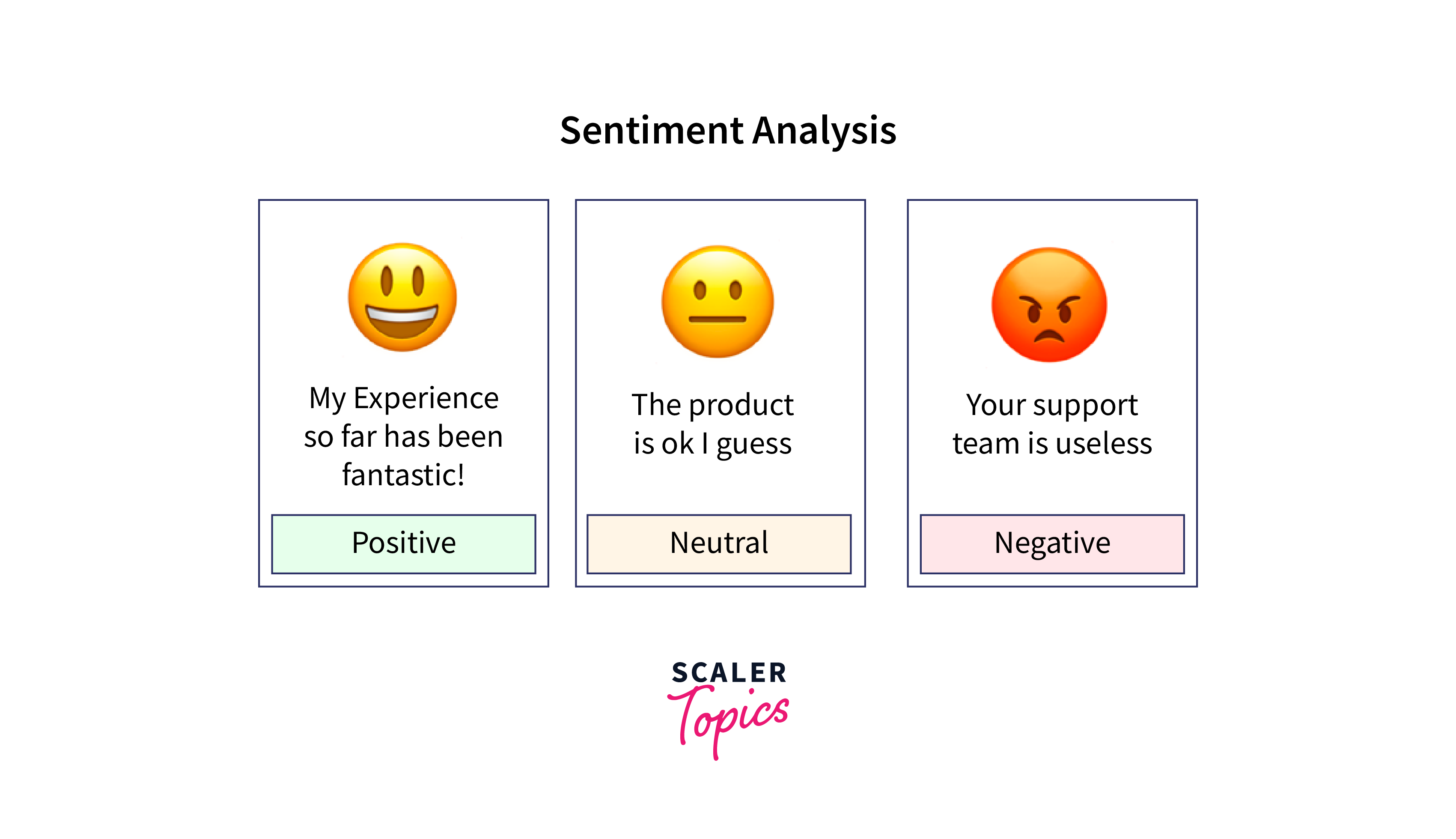 Sentiment Analysis

My Experience so far has been fantastic!

Positive

The product is ok I guess

Neutral

Your support team is useless

Negative

SCALER
Topics